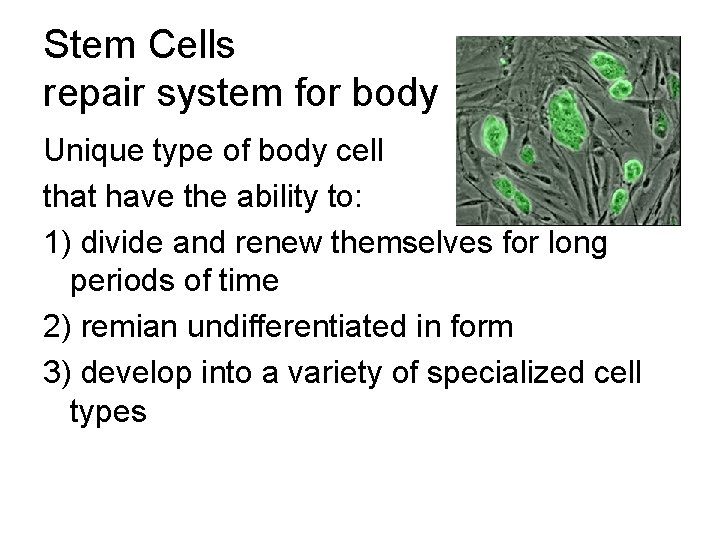 Stem Cells
repair system for body

Unique type of body cell
that have the ability to:

1) divide and renew themselves for long periods of time

2) remian undifferentiated in form

3) develop into a variety of specialized cell types